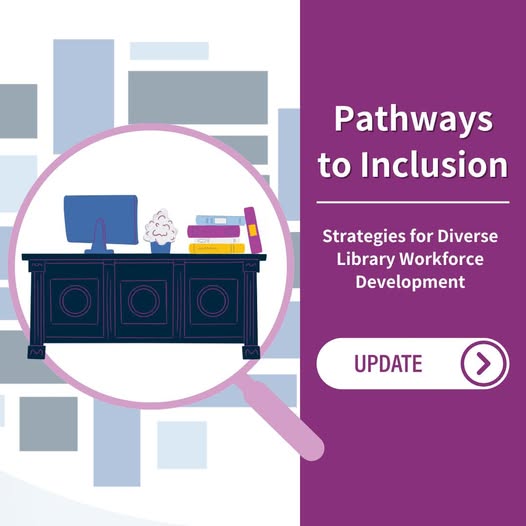 Pathways to Inclusion

Strategies for Diverse Library Workforce Development

UPDATE